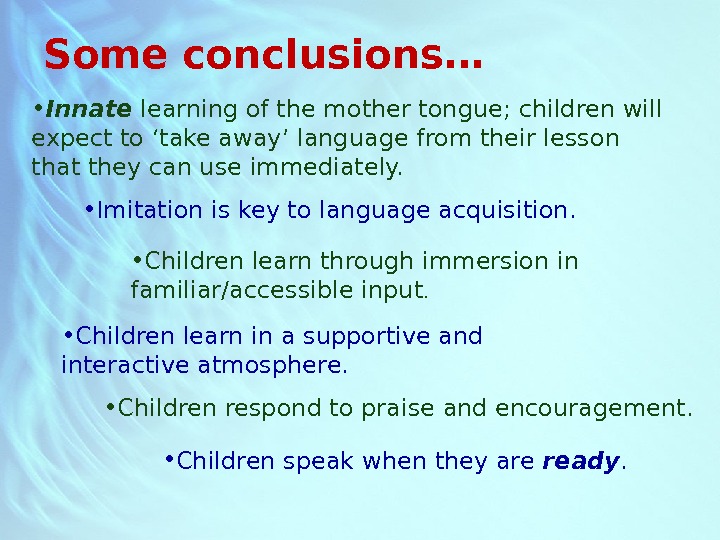 Some conclusions…

•Innate learning of the mother tongue; children will expect to ‘take away’ language from their lesson that they can use immediately.

•Imitation is key to language acquisition.

•Children learn through immersion in familiar/accessible input.

•Children learn in a supportive and interactive atmosphere.

•Children respond to praise and encouragement.

•Children speak when they are ready.